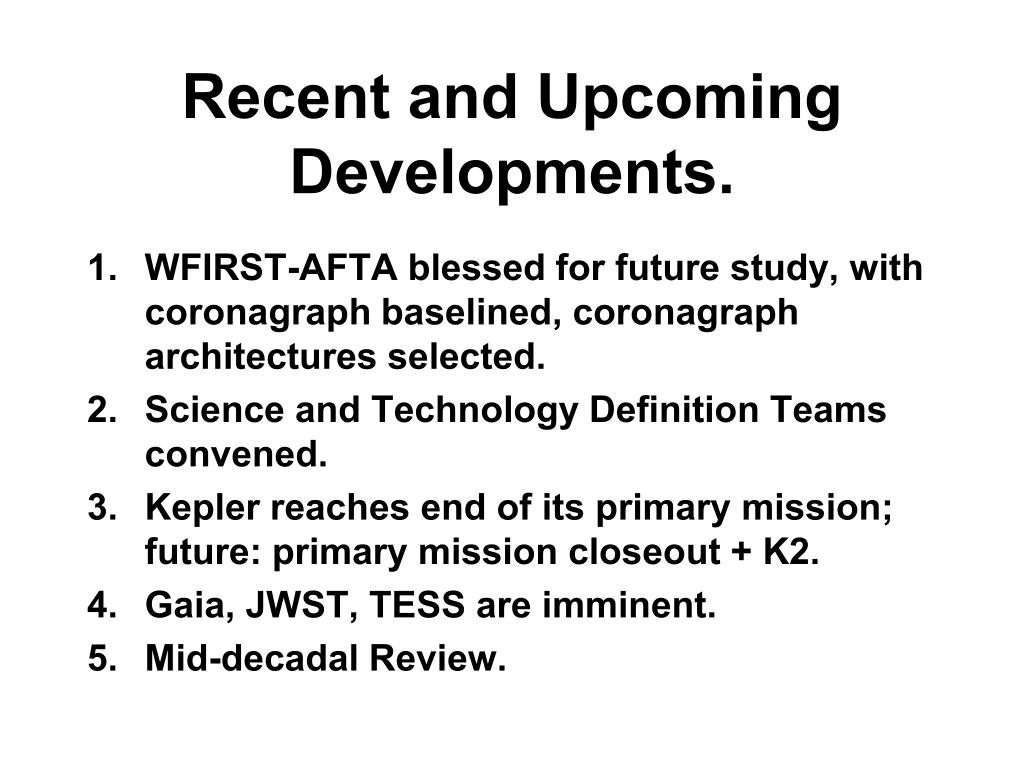 Recent and Upcoming Developments.

1. WFIRST-AFTA blessed for future study, with coronagraph baselined, coronagraph architectures selected.
2. Science and Technology Definition Teams convened.
3. Kepler reaches end of its primary mission; future: primary mission closeout + K2.
4. Gaia, JWST, TESS are imminent.
5. Mid-decadal Review.